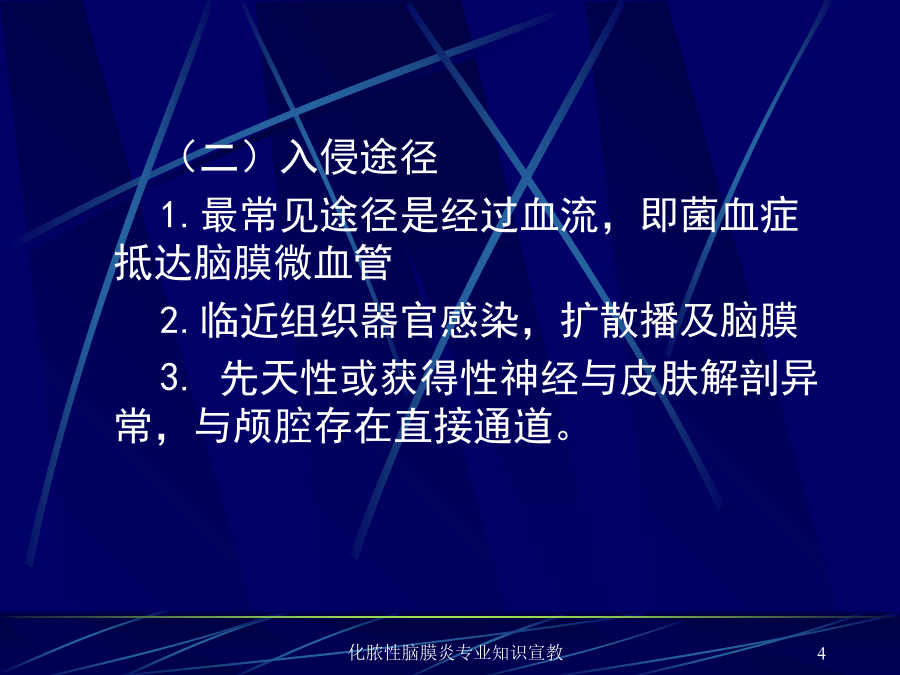 （二）入侵途径

1. 最常见途径是经过血流，即菌血症抵达脑膜微血管

2. 临近组织器官感染，扩散播及脑膜

3. 先天性或获得性神经与皮肤解剖异常，与颅腔存在直接通道。

化脓性脑膜炎专业知识宣教

4